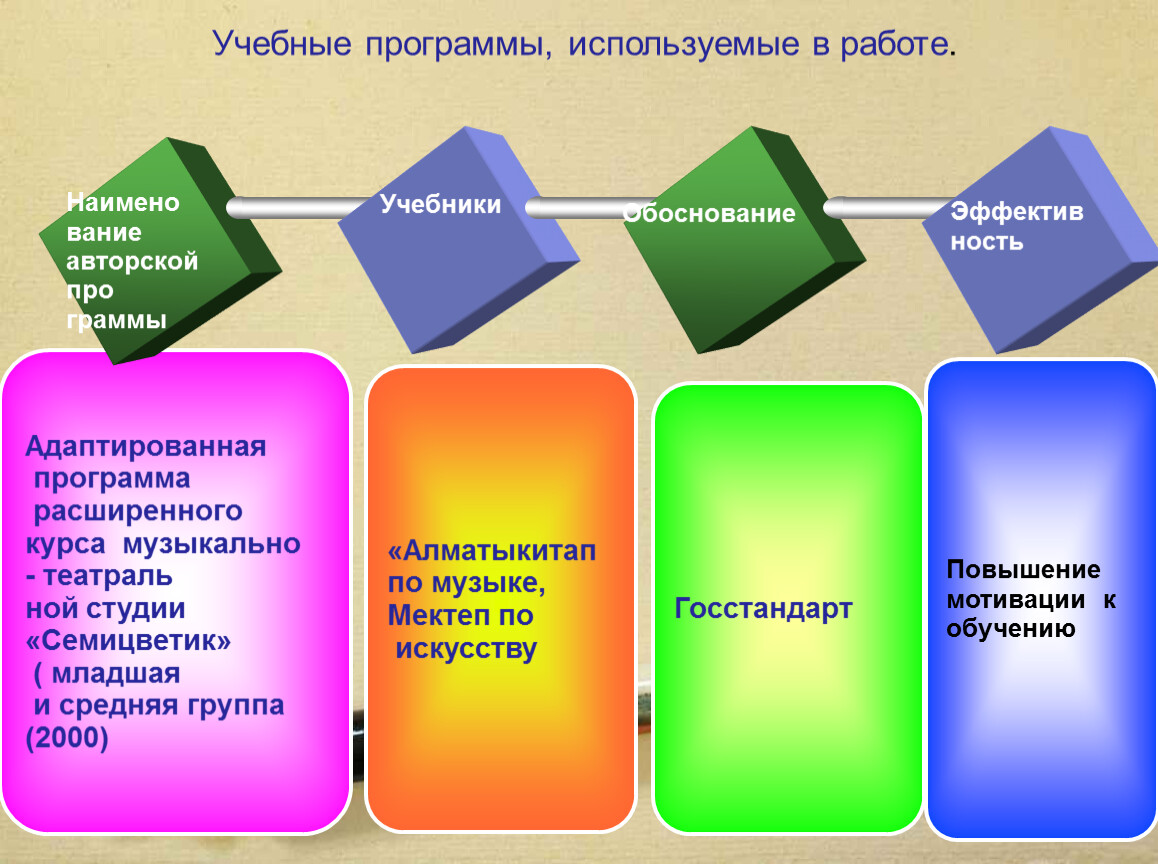 Учебные программы, используемые в работе.

Наимено вание авторской про граммы

Учебники

Обоснование

Эффектив ность

Адаптированная программа расширенного курса музыкально - театраль ной студии «Семицветик» ( младшая и средняя группа (2000)

«Алматыкитап по музыке, Мектеп по искусству

Госстандарт

Повышение мотивации к обучению